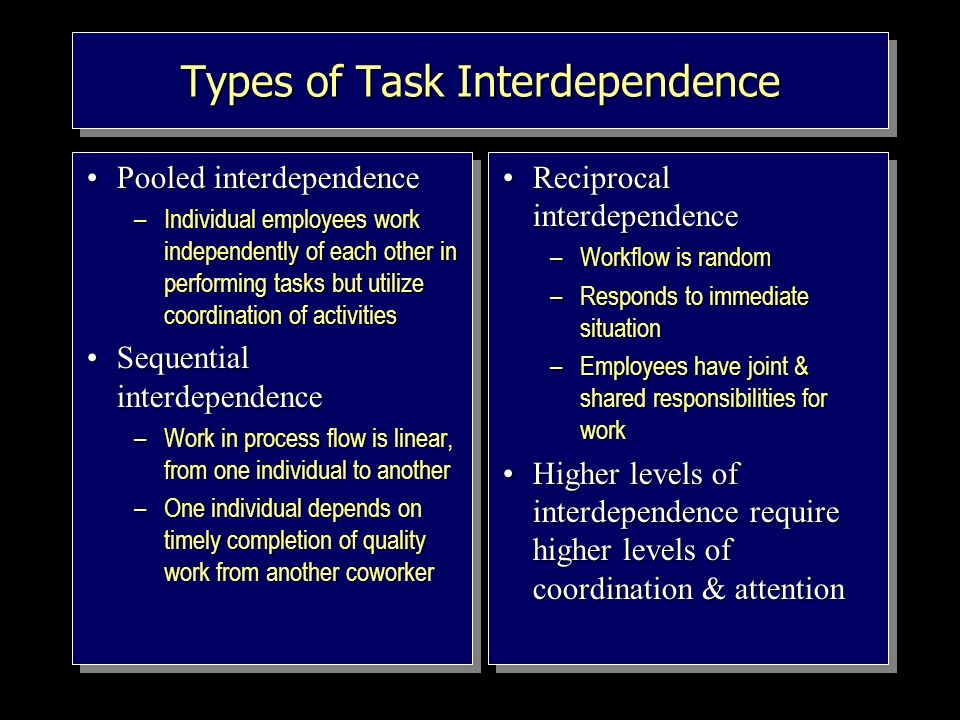 Types of Task Interdependence

• Pooled interdependence
– Individual employees work independently of each other in performing tasks but utilize coordination of activities
• Sequential interdependence
– Work in process flow is linear, from one individual to another
– One individual depends on timely completion of quality work from another coworker

• Reciprocal interdependence
– Workflow is random
– Responds to immediate situation
– Employees have joint & shared responsibilities for work
• Higher levels of interdependence require higher levels of coordination & attention